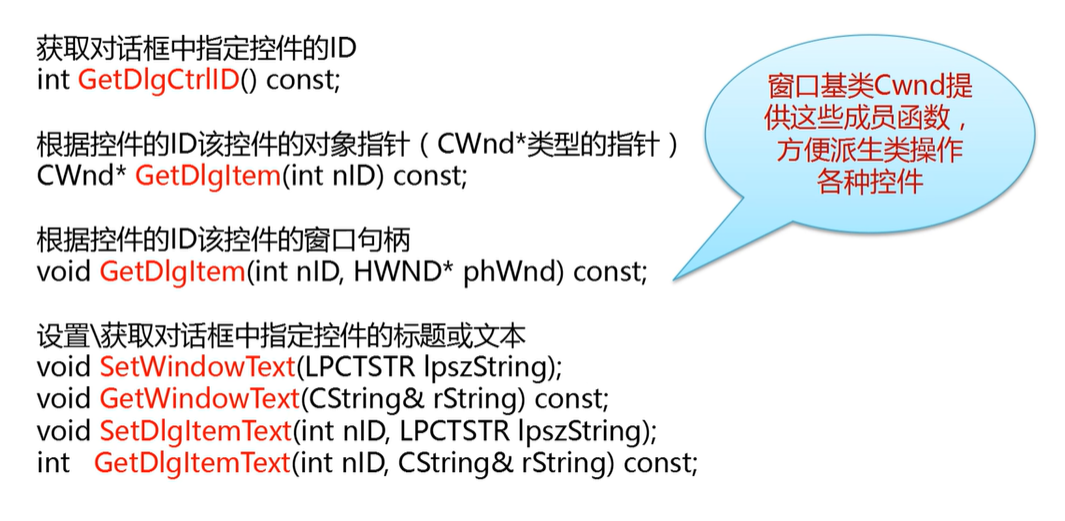 获取对话框中指定控件的ID
int GetDlgCtrlID() const;

根据控件的ID该控件的对象指针（CWnd*类型的指针）
CWnd* GetDlgItem(int nID) const;

根据控件的ID该控件的窗口句柄
void GetDlgItem(int nID, HWND* phWnd) const;

设置\获取对话框中指定控件的标题或文本
void SetWindowText(LPCTSTR lpszString);
void GetWindowText(CString& rString) const;
void SetDlgItemText(int nID, LPCTSTR lpszString);
int GetDlgItemText(int nID, CString& rString) const;

窗口基类Cwnd提供这些成员函数，方便派生类操作各种控件